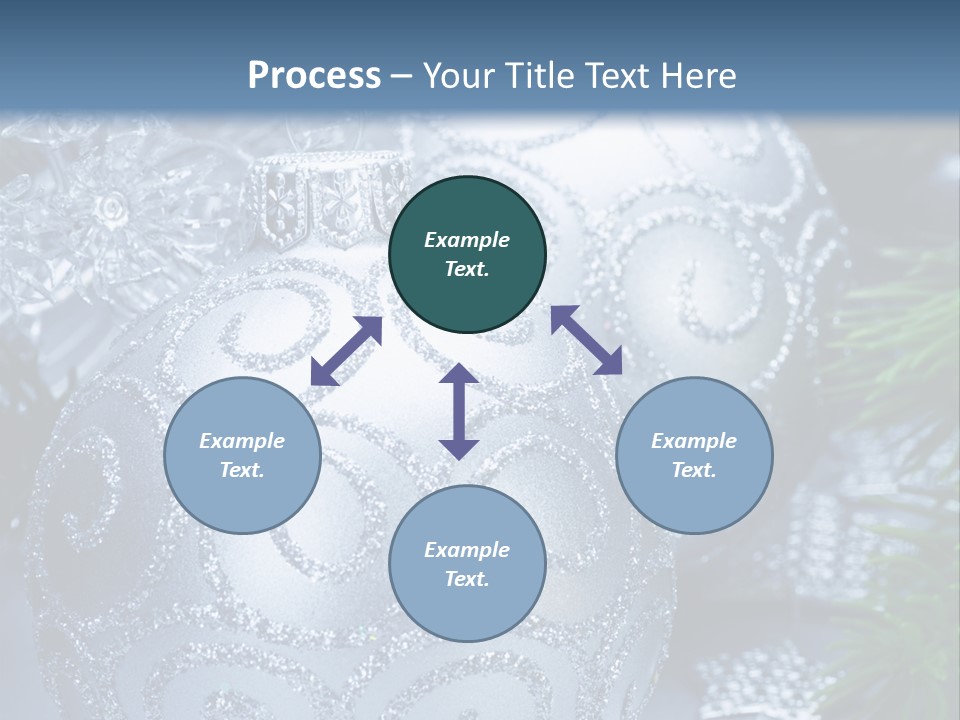 Process – Your Title Text Here

Example Text.

Example Text.

Example Text.

Example Text.